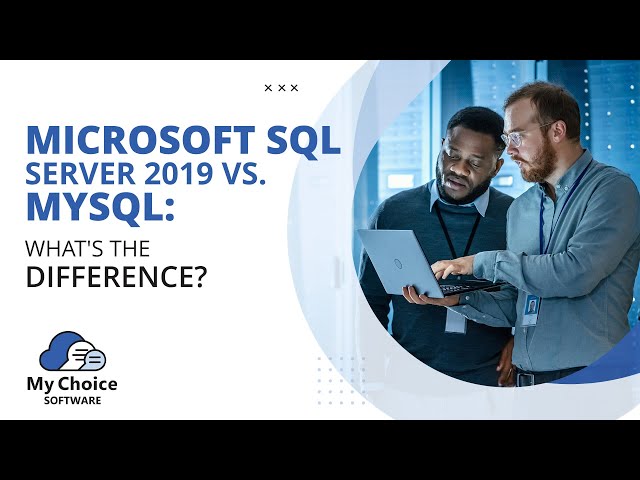 × × ×

MICROSOFT SQL SERVER 2019 VS. MYSQL:

WHAT'S THE DIFFERENCE?

My Choice SOFTWARE